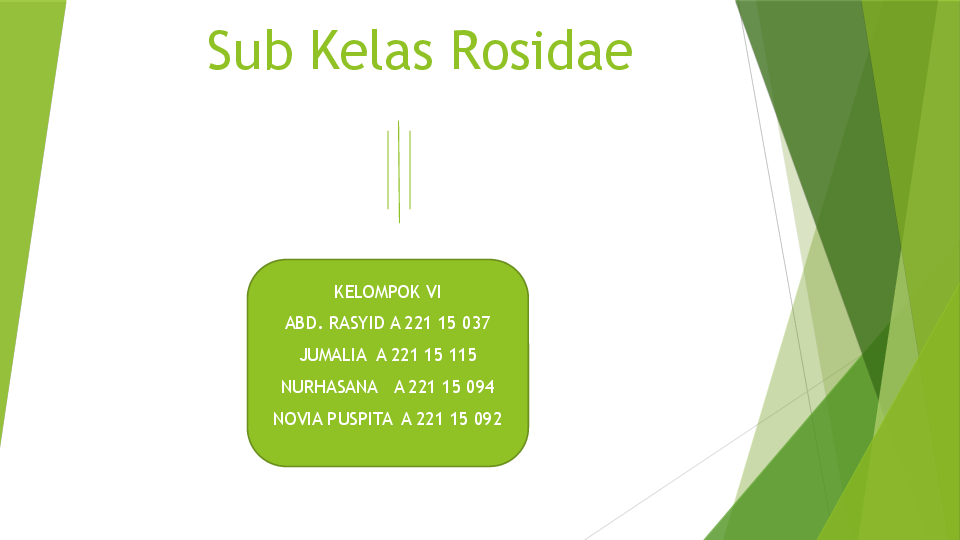 Sub Kelas Rosidae

KELOMPOK VI

ABD. RASYID A 221 15 037

JUMALIA A 221 15 115

NURHASANA A 221 15 094

NOVIA PUSPITA A 221 15 092